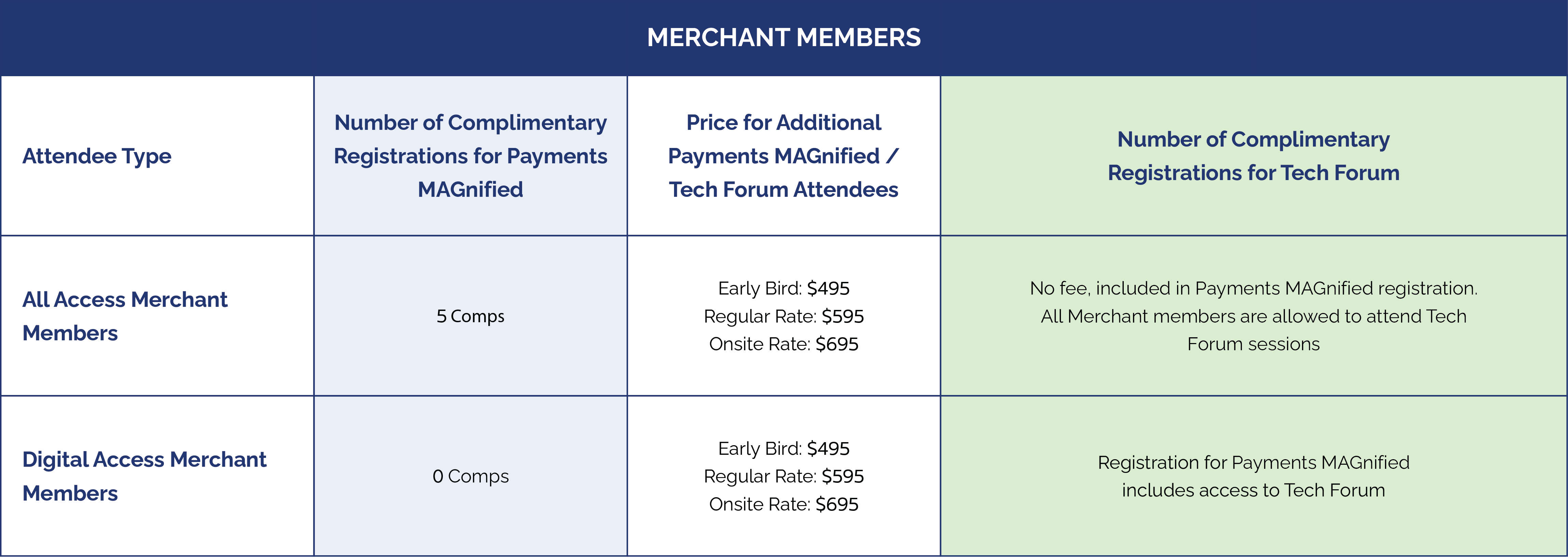 MERCHANT MEMBERS

| Attendee Type | Number of Complimentary Registrations for Payments MAGnified | Price for Additional Payments MAGnified / Tech Forum Attendees | Number of Complimentary Registrations for Tech Forum |
|---|---|---|---|
| All Access Merchant Members | 5 Comps | Early Bird: \$495 Regular Rate: \$595 Onsite Rate: \$695 | No fee, included in Payments MAGnified registration. All Merchant members are allowed to attend Tech Forum sessions |
| Digital Access Merchant Members | 0 Comps | Early Bird: \$495 Regular Rate: \$595 Onsite Rate: \$695 | Registration for Payments MAGnified includes access to Tech Forum |